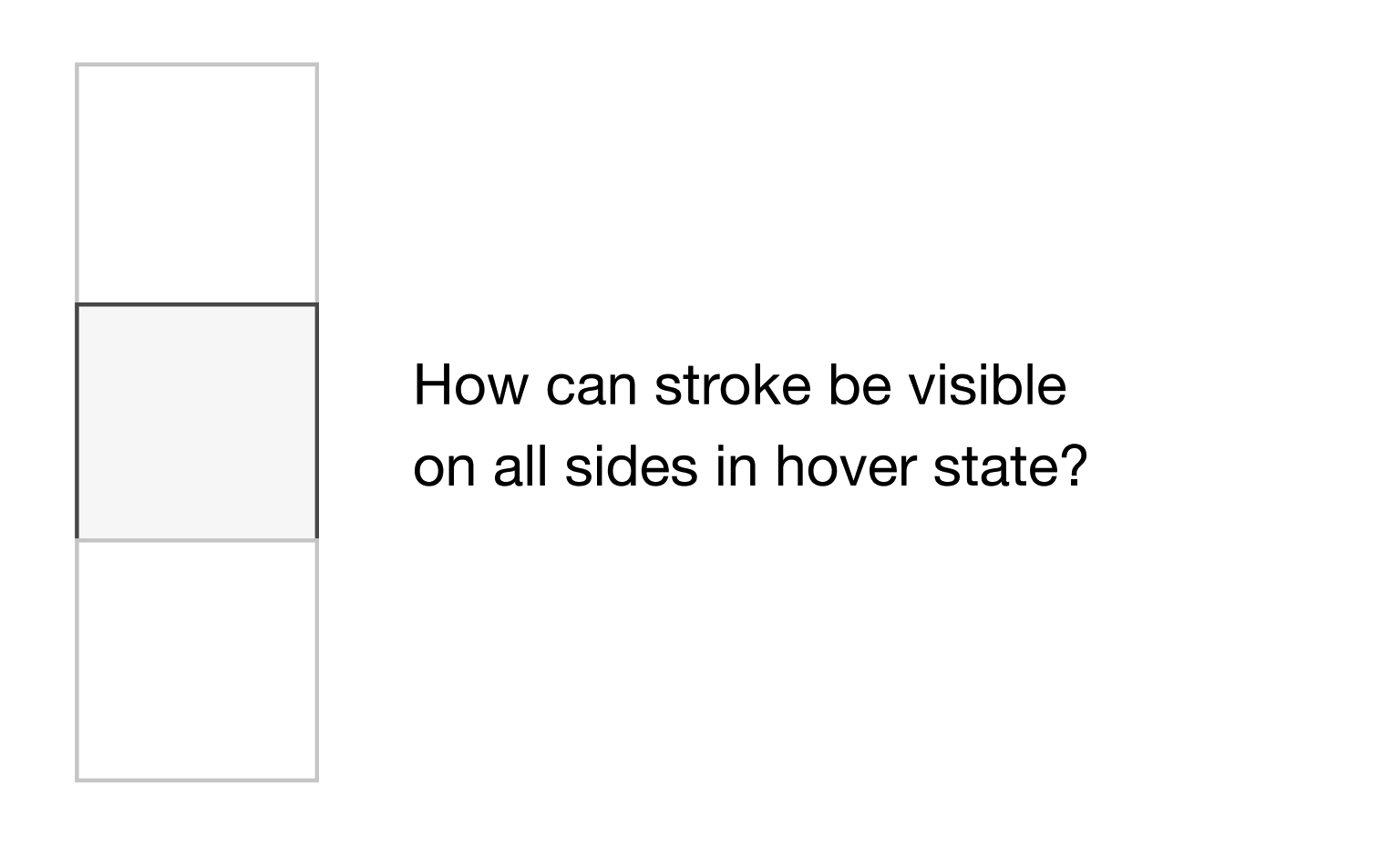 How can stroke be visible on all sides in hover state?